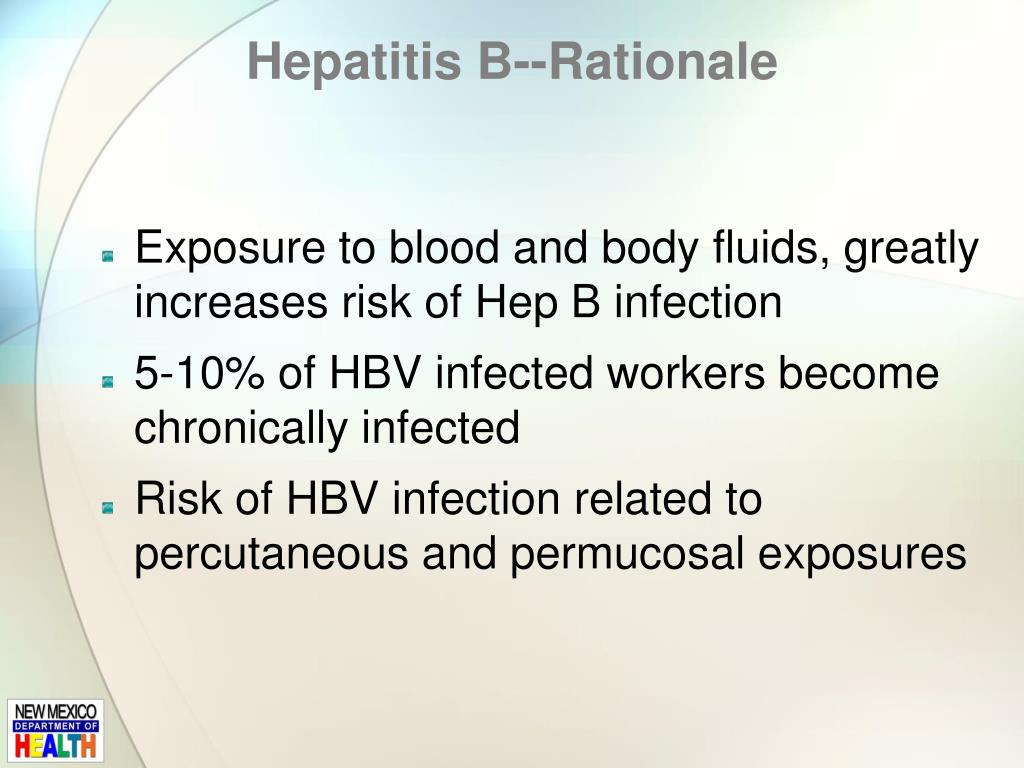 Hepatitis B--Rationale

Exposure to blood and body fluids, greatly increases risk of Hep B infection

5-10% of HBV infected workers become chronically infected

Risk of HBV infection related to percutaneous and permucosal exposures

NEW MEXICO
DEPARTMENT OF
HEALTH